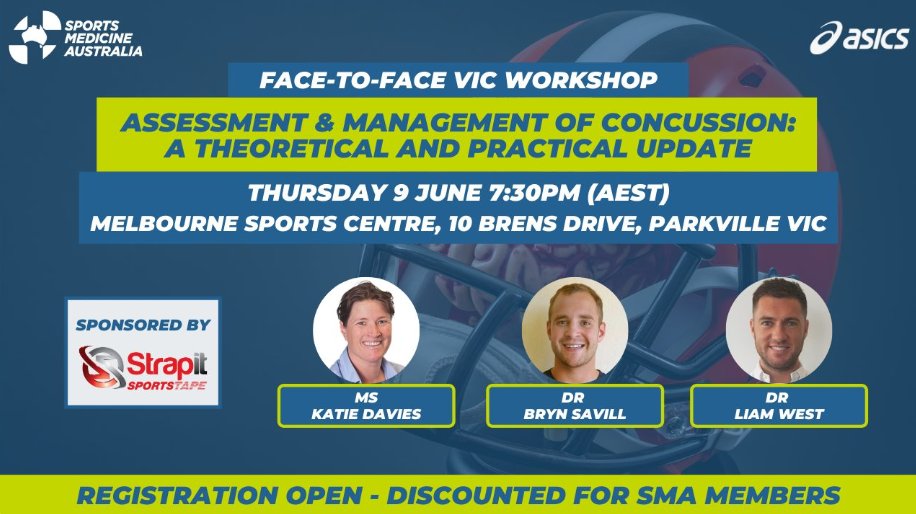 SPORTS MEDICINE AUSTRALIA

asics

FACE-TO-FACE VIC WORKSHOP

ASSESSMENT & MANAGEMENT OF CONCUSSION: A THEORETICAL AND PRACTICAL UPDATE

THURSDAY 9 JUNE 7:30PM (AEST)
MELBOURNE SPORTS CENTRE, 10 BRENS DRIVE, PARKVILLE VIC

SPONSORED BY
Strapit SPORTSTAPE

MS KATIE DAVIES

DR BRYN SAVILL

DR LIAM WEST

REGISTRATION OPEN - DISCOUNTED FOR SMA MEMBERS